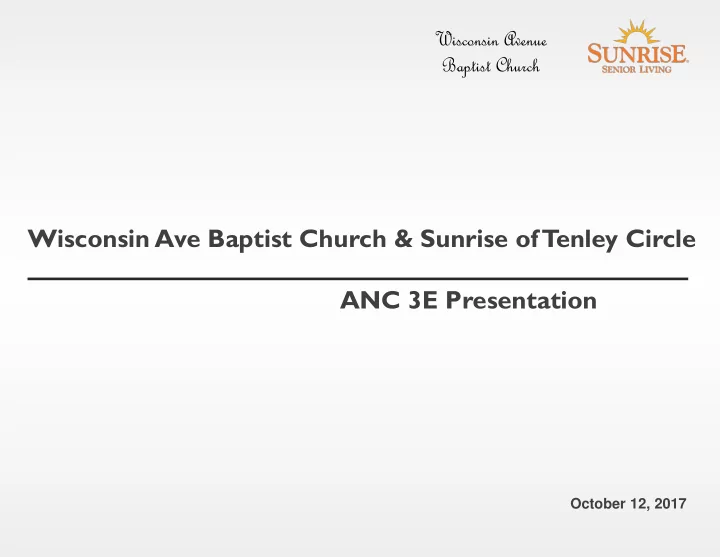 Wisconsin Avenue Baptist Church

SUNRISE SENIOR LIVING

Wisconsin Ave Baptist Church & Sunrise of Tenley Circle

ANC 3E Presentation

October 12, 2017